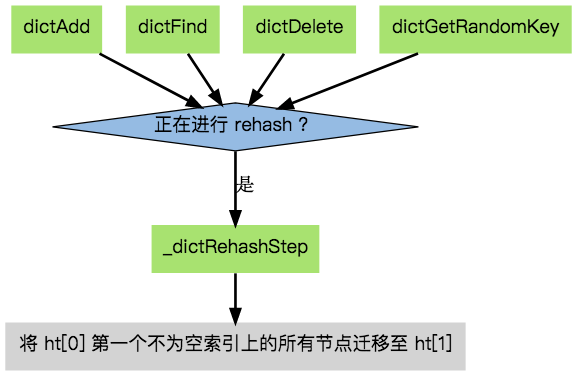 dictAdd

dictFind

dictDelete

dictGetRandomKey

正在进行 rehash ?

是

_dictRehashStep

将 ht[0] 第一个不为空索引上的所有节点迁移至 ht[1]